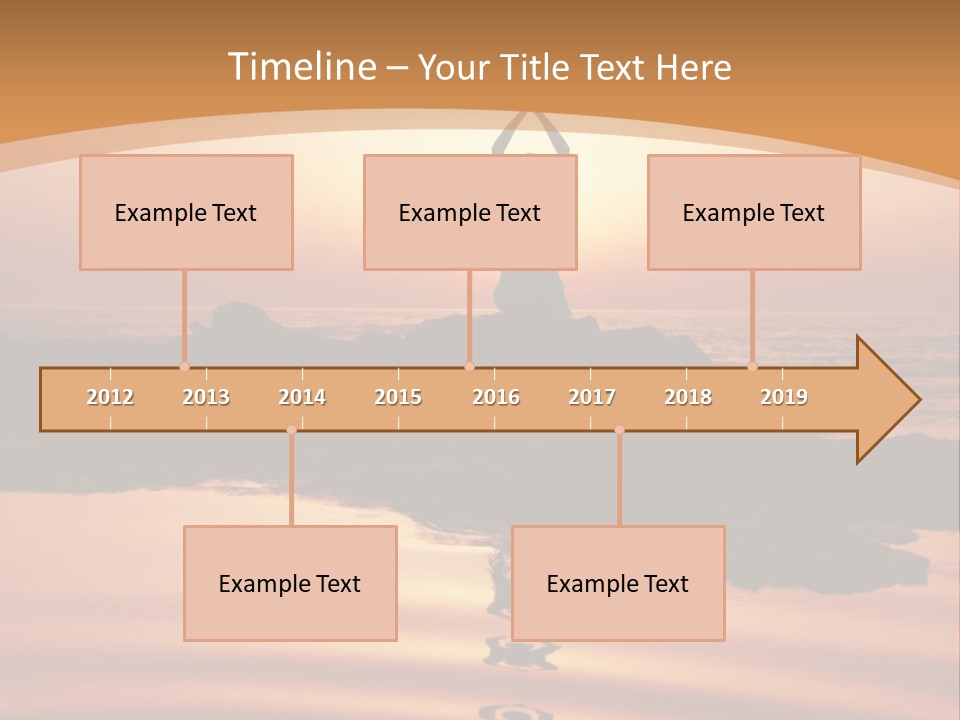 Timeline – Your Title Text Here

Example Text

Example Text

Example Text

2012 2013 2014 2015 2016 2017 2018 2019

Example Text

Example Text